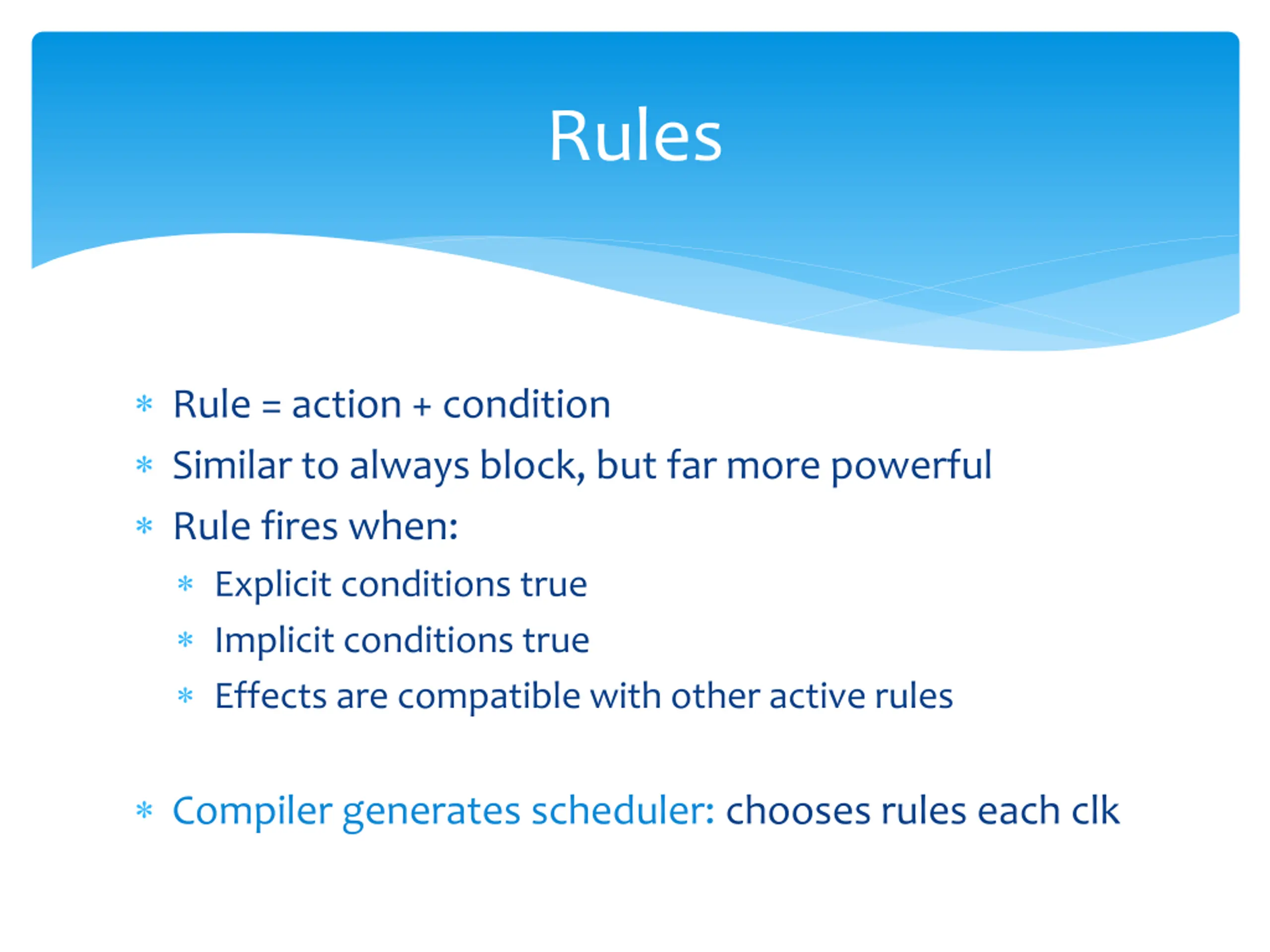 Rules

* Rule = action + condition
* Similar to always block, but far more powerful
* Rule fires when:
  * Explicit conditions true
  * Implicit conditions true
  * Effects are compatible with other active rules

* Compiler generates scheduler: chooses rules each clk